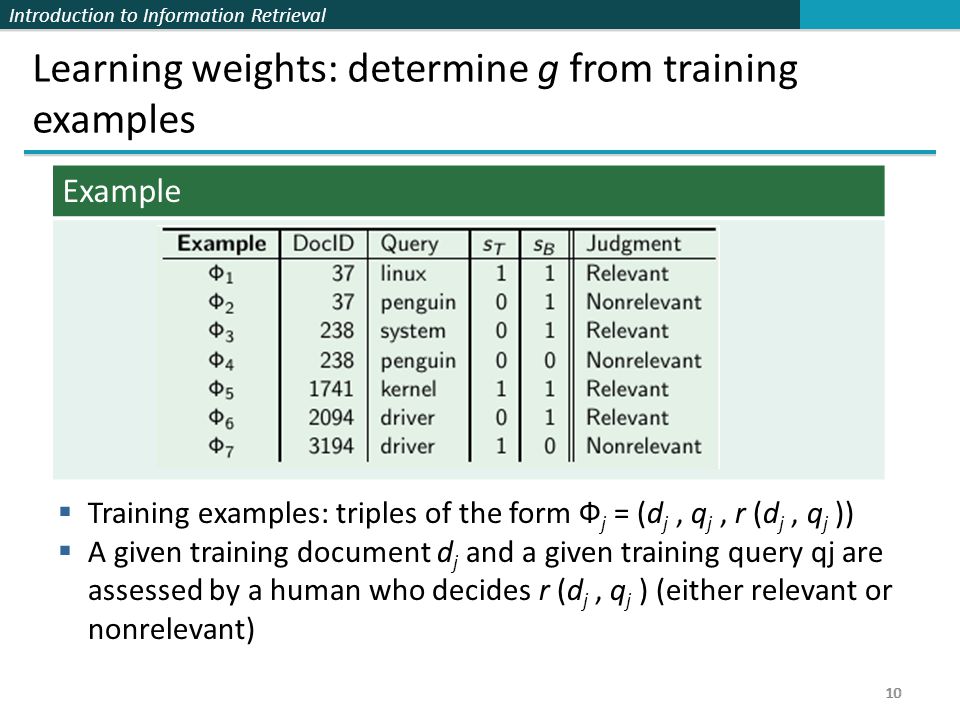 Introduction to Information Retrieval

Learning weights: determine $g$ from training examples

Example

| Example | DocID | Query | $s_T$ | $s_B$ | Judgment |
|---|---|---|---|---|---|
| $\Phi_1$ | 37 | linux | 1 | 1 | Relevant |
| $\Phi_2$ | 37 | penguin | 0 | 1 | Nonrelevant |
| $\Phi_3$ | 238 | system | 0 | 1 | Relevant |
| $\Phi_4$ | 238 | penguin | 0 | 0 | Nonrelevant |
| $\Phi_5$ | 1741 | kernel | 1 | 1 | Relevant |
| $\Phi_6$ | 2094 | driver | 0 | 1 | Relevant |
| $\Phi_7$ | 3194 | driver | 1 | 0 | Nonrelevant |

▪ Training examples: triples of the form $\Phi_j = (d_j , q_j , r (d_j , q_j ))$
▪ A given training document $d_j$ and a given training query qj are assessed by a human who decides $r (d_j , q_j )$ (either relevant or nonrelevant)

10